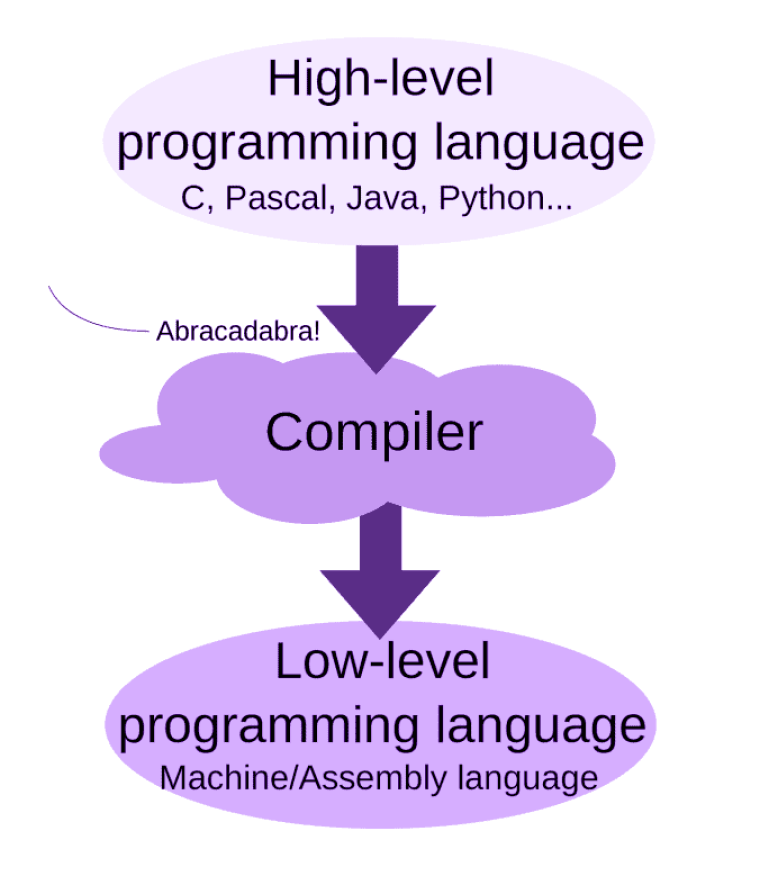 High-level programming language
C, Pascal, Java, Python...

Abracadabra!

Compiler

Low-level programming language
Machine/Assembly language